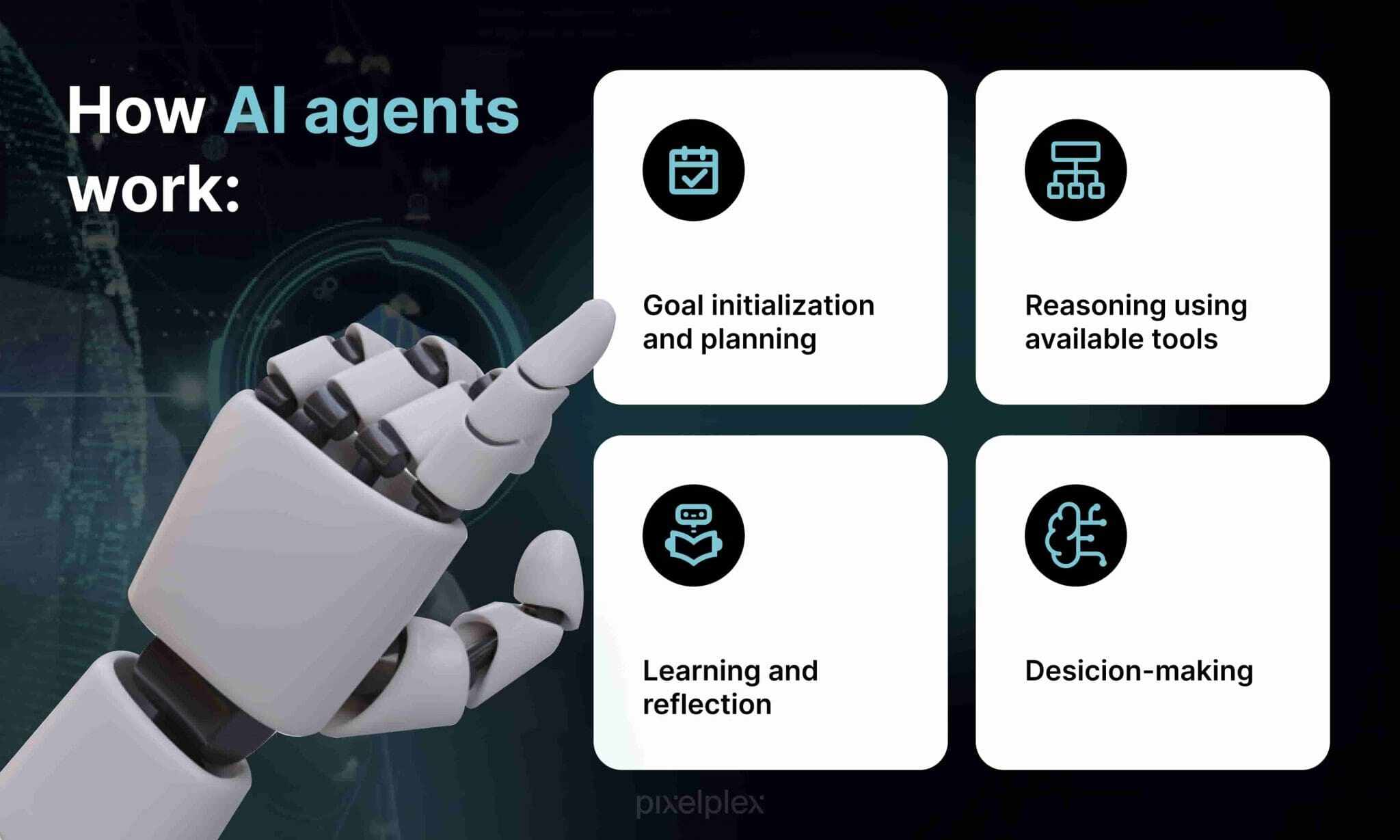 How AI agents work:

Goal initialization and planning

Reasoning using available tools

Learning and reflection

Desicion-making

pixelplex